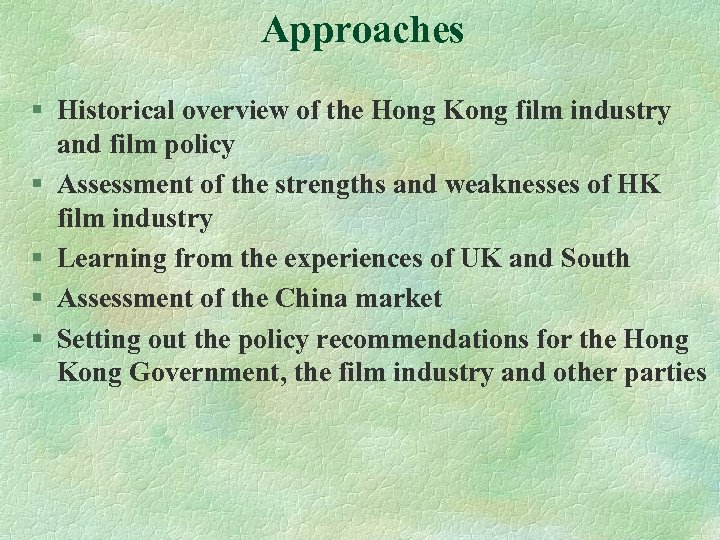 Approaches

§ Historical overview of the Hong Kong film industry and film policy

§ Assessment of the strengths and weaknesses of HK film industry

§ Learning from the experiences of UK and South

§ Assessment of the China market

§ Setting out the policy recommendations for the Hong Kong Government, the film industry and other parties